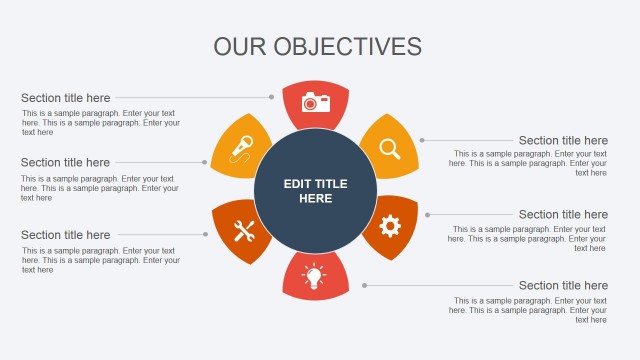 OUR OBJECTIVES

Section title here

This is a sample paragraph. Enter your text here. This is a sample paragraph. Enter your text here

Section title here

This is a sample paragraph. Enter your text here. This is a sample paragraph. Enter your text here

Section title here

This is a sample paragraph. Enter your text here. This is a sample paragraph. Enter your text here

EDIT TITLE HERE

Section title here

This is a sample paragraph. Enter your text here. This is a sample paragraph. Enter your text here

Section title here

This is a sample paragraph. Enter your text here. This is a sample paragraph. Enter your text here

Section title here

This is a sample paragraph. Enter your text here. This is a sample paragraph. Enter your text here